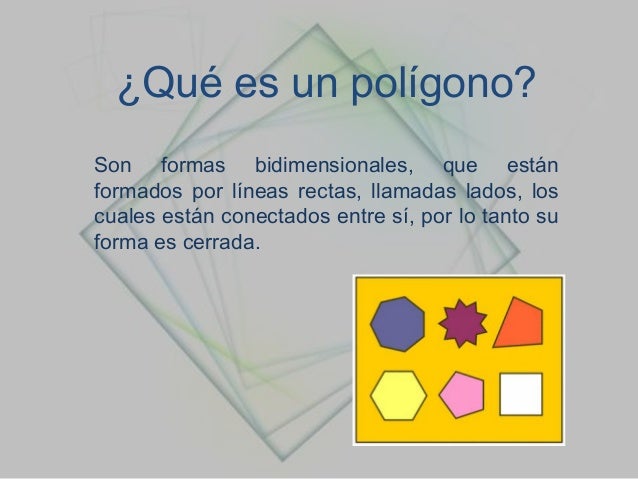 ¿Qué es un polígono?

Son formas bidimensionales, que están formados por líneas rectas, llamadas lados, los cuales están conectados entre sí, por lo tanto su forma es cerrada.